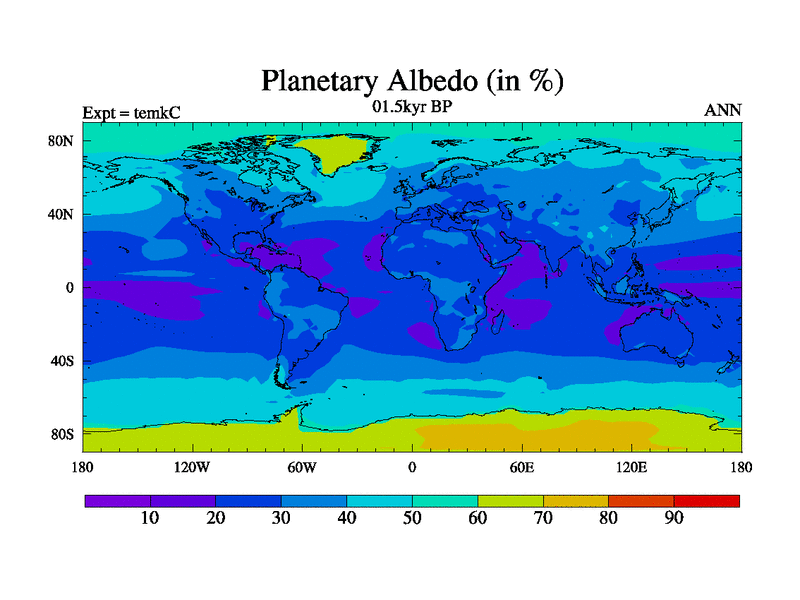 Planetary Albedo (in %)

Expt = temkC

01.5kyr BP

ANN

80N
40N
0
40S
80S

180
120W
60W
0
60E
120E
180

10
20
30
40
50
60
70
80
90